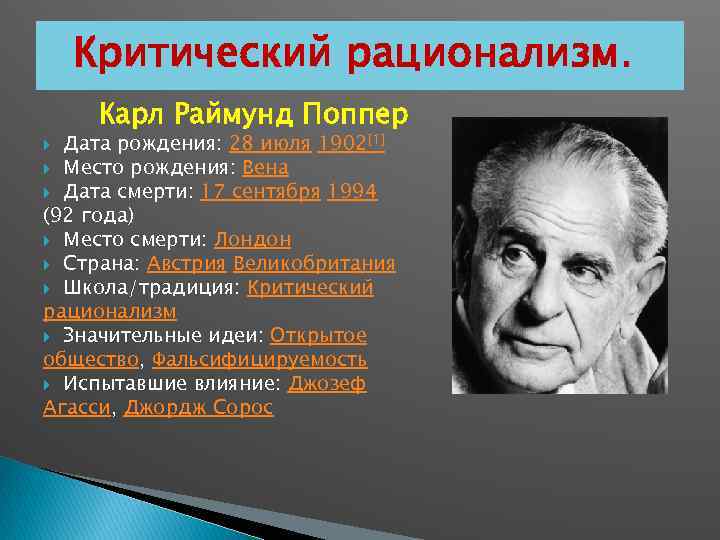 Критический рационализм.

Карл Раймунд Поппер

Дата рождения: 28 июля 1902[1]

Место рождения: Вена

Дата смерти: 17 сентября 1994 (92 года)

Место смерти: Лондон

Страна: Австрия Великобритания

Школа/традиция: Критический рационализм

Значительные идеи: Открытое общество, Фальсифицируемость

Испытавшие влияние: Джозеф Агасси, Джордж Сорос